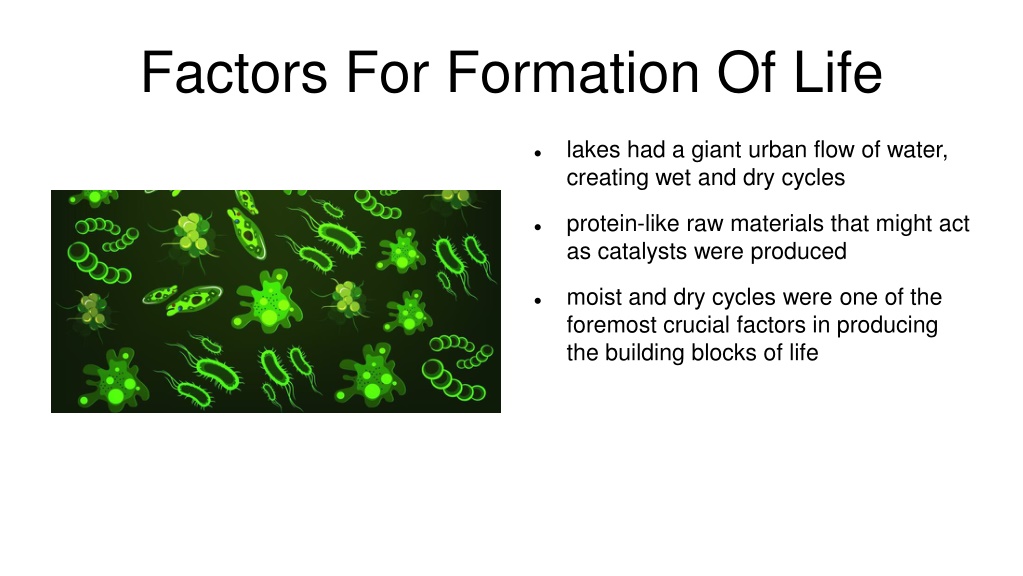 Factors For Formation Of Life

- lakes had a giant urban flow of water, creating wet and dry cycles
- protein-like raw materials that might act as catalysts were produced
- moist and dry cycles were one of the foremost crucial factors in producing the building blocks of life